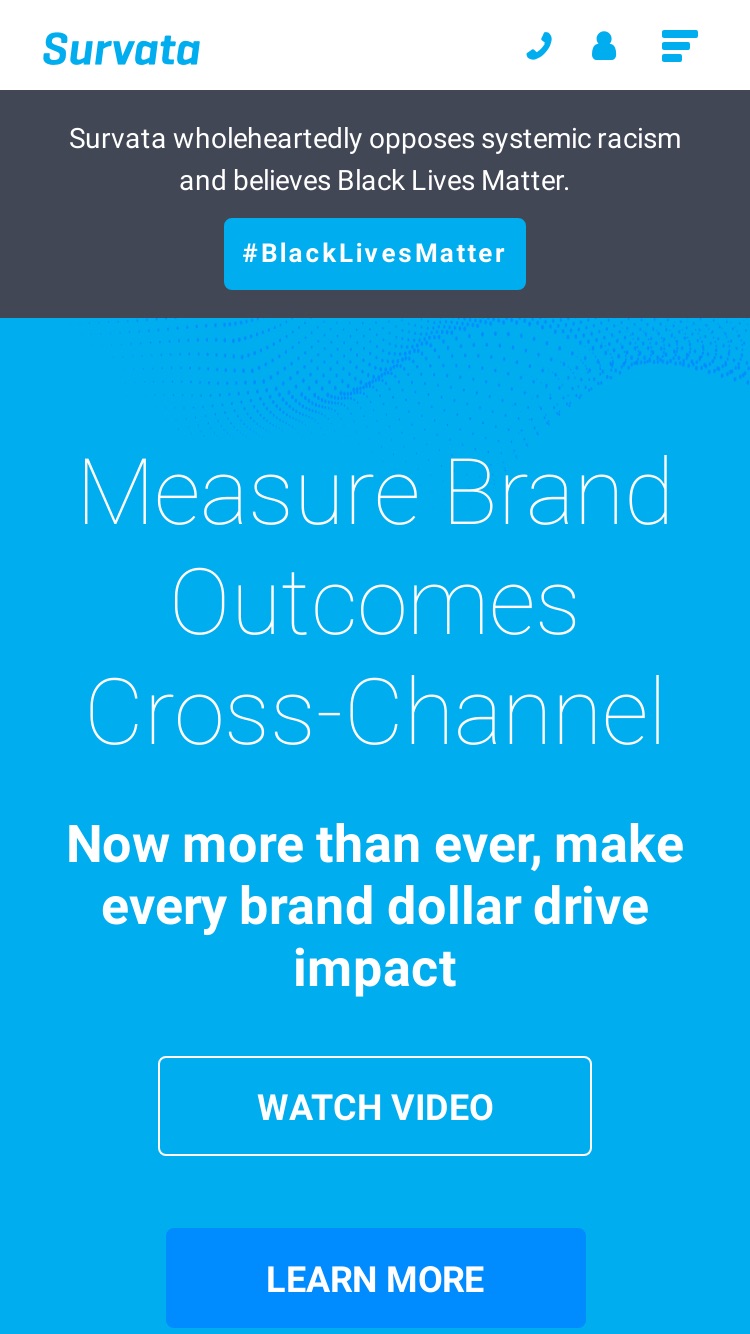 Survata

Survata wholeheartedly opposes systemic racism and believes Black Lives Matter.

#BlackLivesMatter

Measure Brand Outcomes Cross-Channel

Now more than ever, make every brand dollar drive impact

WATCH VIDEO

LEARN MORE